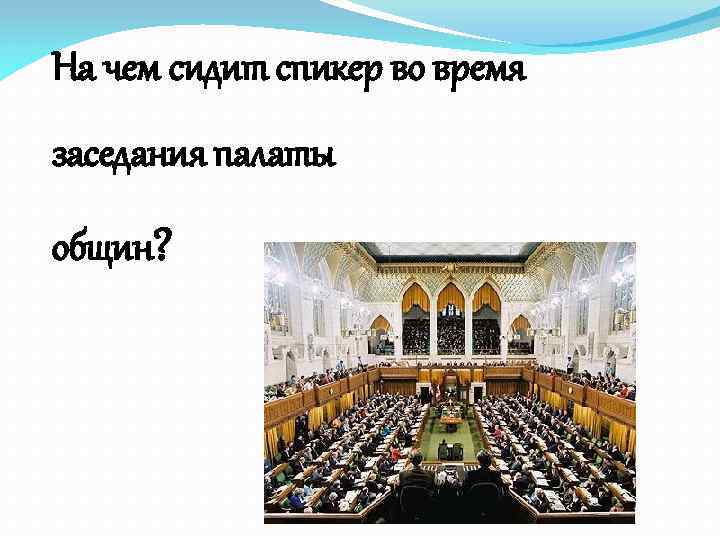 На чем сидит спикер во время

заседания палаты

общин?